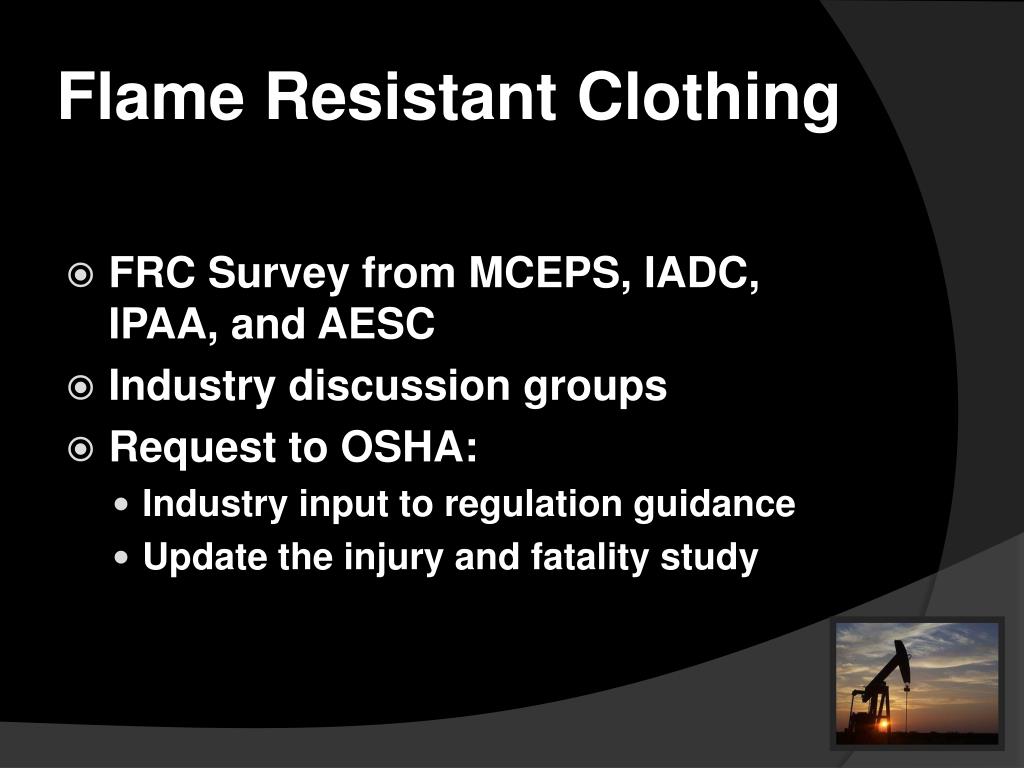 Flame Resistant Clothing

FRC Survey from MCEPS, IADC, IPAA, and AESC

Industry discussion groups

Request to OSHA:

Industry input to regulation guidance

Update the injury and fatality study